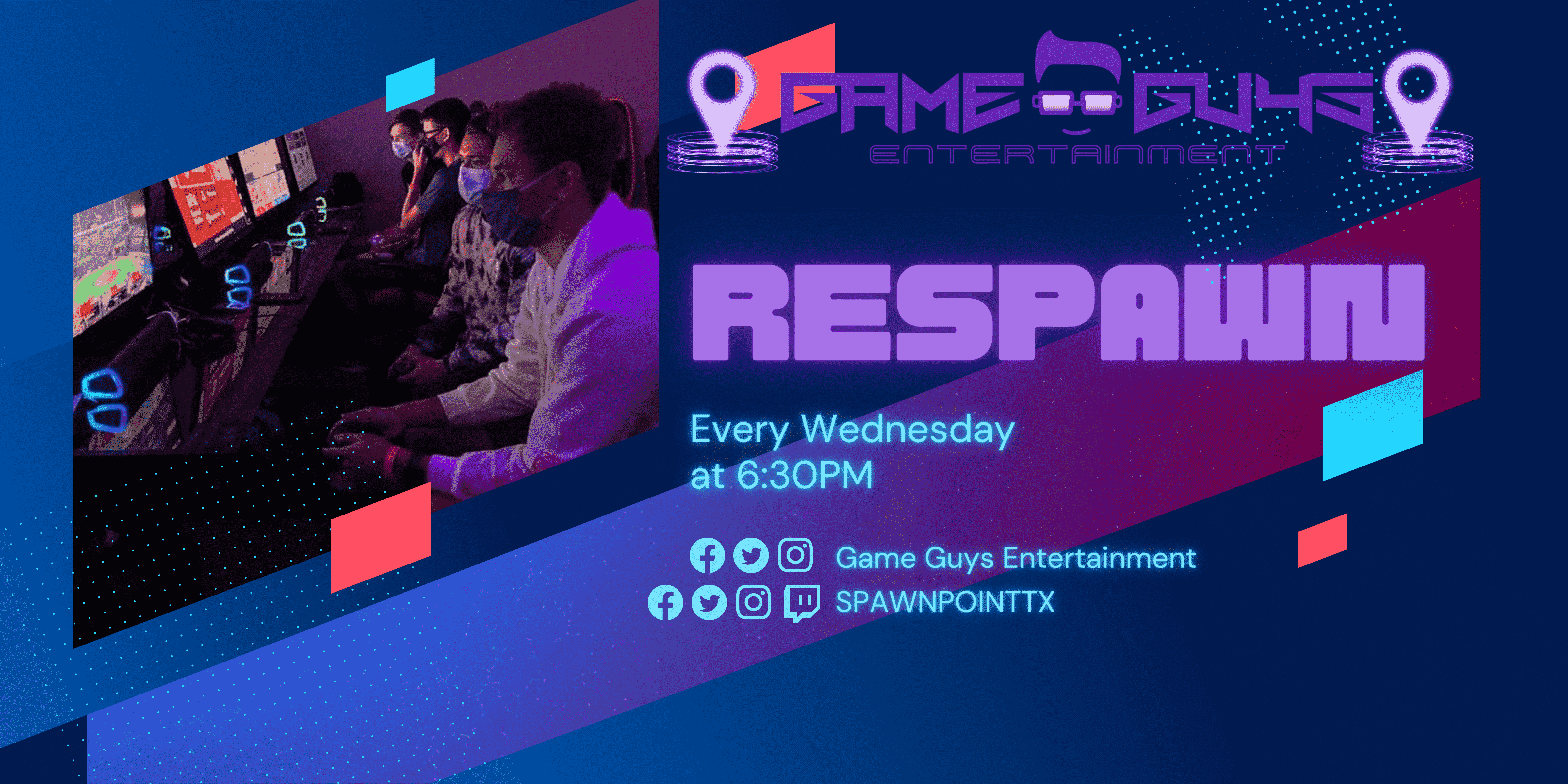 GAME GUYS
ENTERTAINMENT

RESPAWN

Every Wednesday
at 6:30PM

Game Guys Entertainment
SPAWNPOINTTX